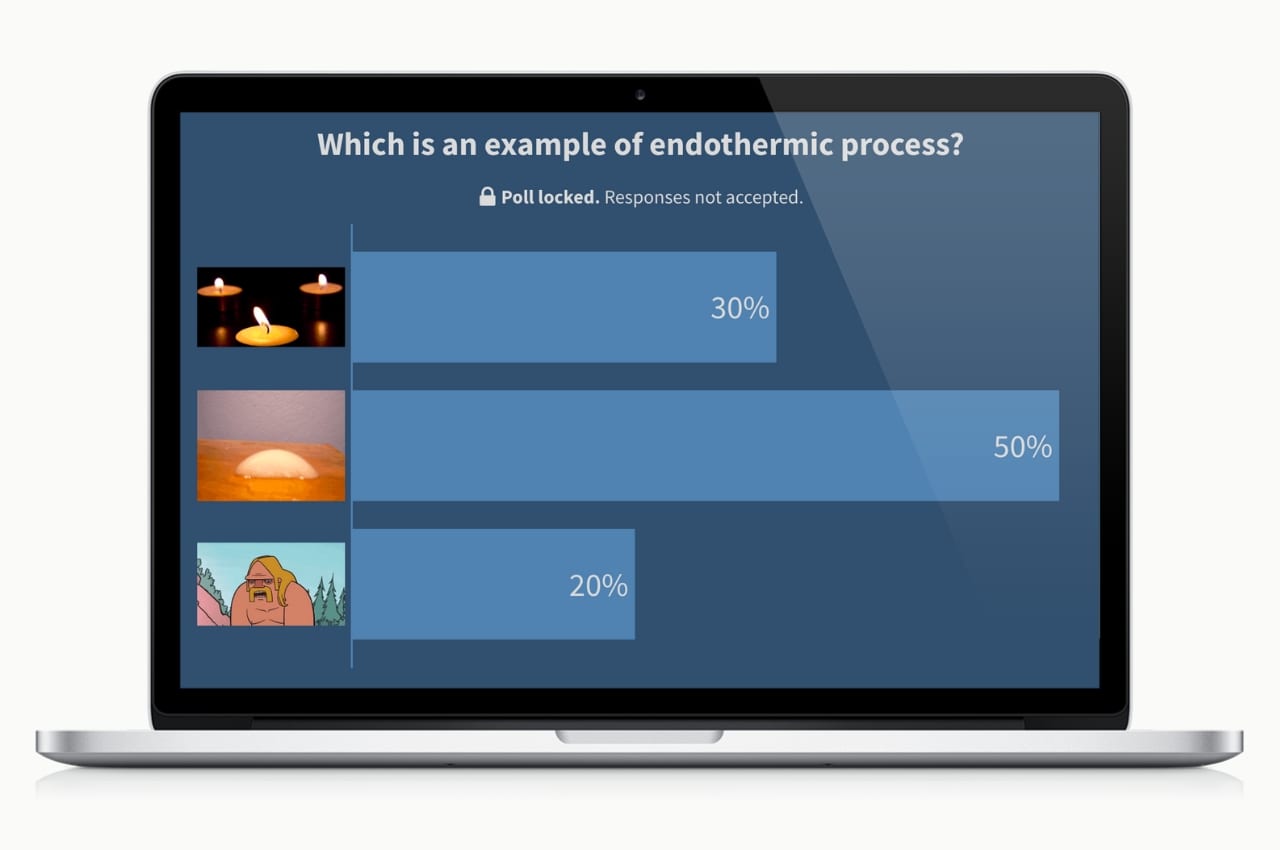 Which is an example of endothermic process?

Poll locked. Responses not accepted.

30%

50%

20%